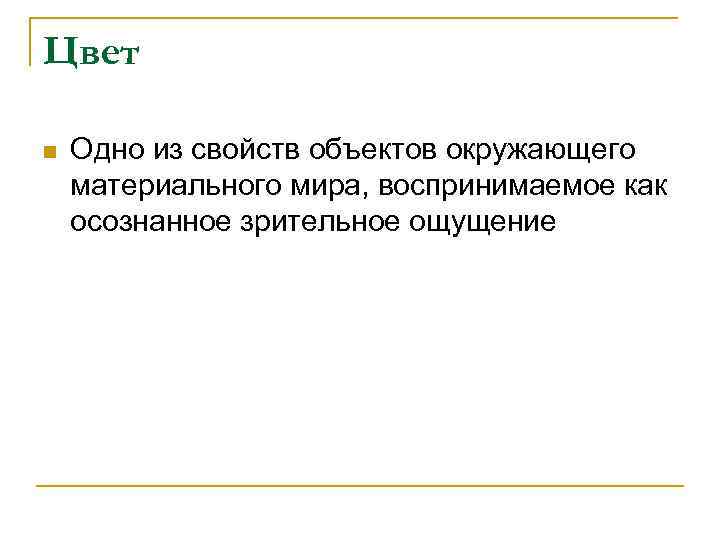 Цвет

Одно из свойств объектов окружающего материального мира, воспринимаемое как осознанное зрительное ощущение